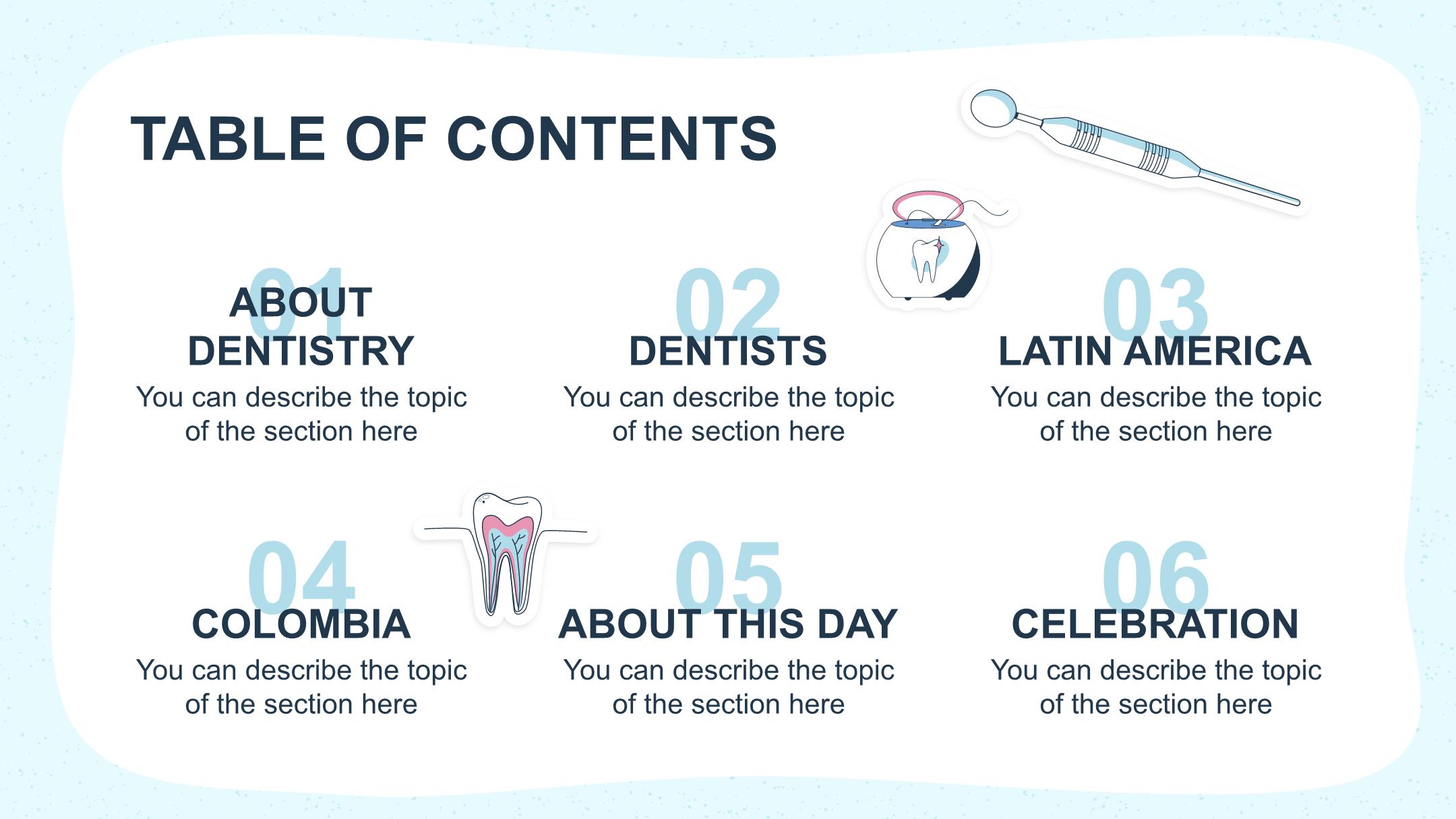 TABLE OF CONTENTS

01
ABOUT DENTISTRY
You can describe the topic of the section here

02
DENTISTS
You can describe the topic of the section here

03
LATIN AMERICA
You can describe the topic of the section here

04
COLOMBIA
You can describe the topic of the section here

05
ABOUT THIS DAY
You can describe the topic of the section here

06
CELEBRATION
You can describe the topic of the section here